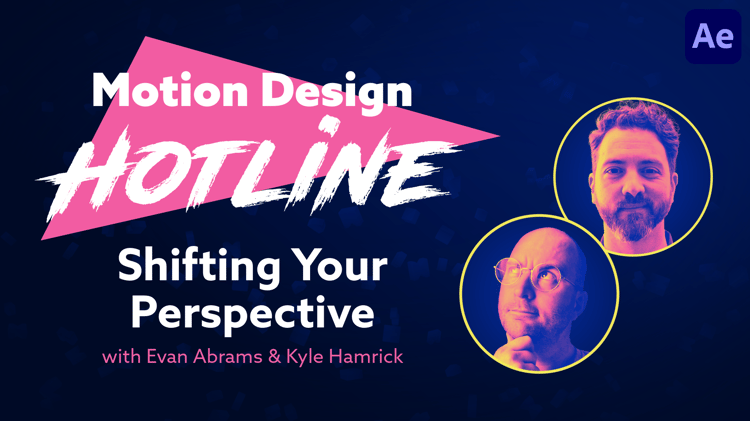 Ae

Motion Design
HOTLINE

Shifting Your Perspective
with Evan Abrams & Kyle Hamrick